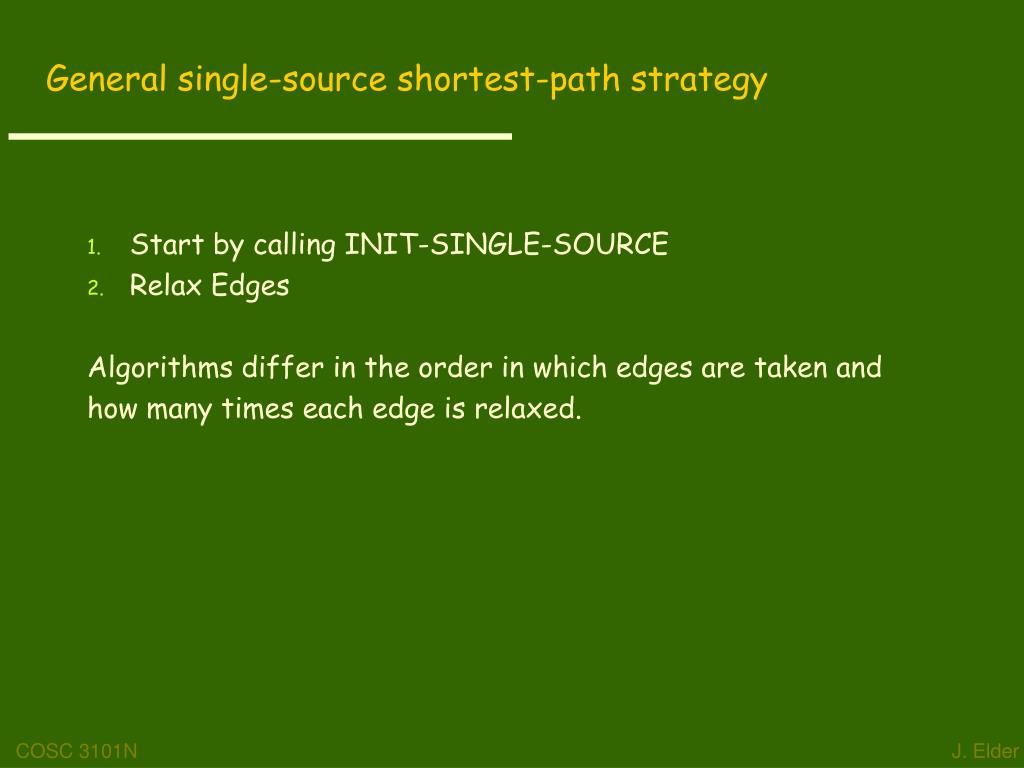 General single-source shortest-path strategy

1. Start by calling INIT-SINGLE-SOURCE
2. Relax Edges

Algorithms differ in the order in which edges are taken and how many times each edge is relaxed.

COSC 3101N

J. Elder